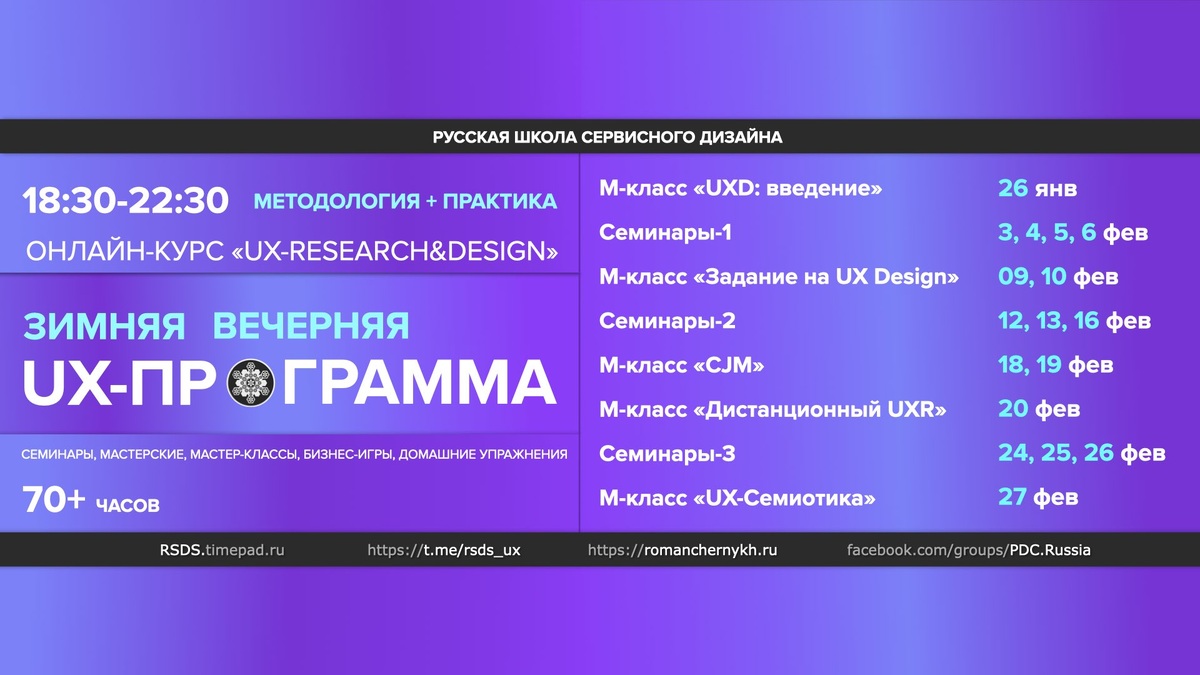 РУССКАЯ ШКОЛА СЕРВИСНОГО ДИЗАЙНА

18:30-22:30 МЕТОДОЛОГИЯ + ПРАКТИКА

ОНЛАЙН-КУРС «UX-RESEARCH&DESIGN»

ЗИМНЯЯ ВЕЧЕРНЯЯ
UX-ПРОГРАММА

СЕМИНАРЫ, МАСТЕРСКИЕ, МАСТЕР-КЛАССЫ, БИЗНЕС-ИГРЫ, ДОМАШНИЕ УПРАЖНЕНИЯ

70+ ЧАСОВ

| | |
|---|---|
| М-класс «UXD: введение» | 26 янв |
| Семинары-1 | 3, 4, 5, 6 фев |
| М-класс «Задание на UX Design» | 09, 10 фев |
| Семинары-2 | 12, 13, 16 фев |
| М-класс «CJM» | 18, 19 фев |
| М-класс «Дистанционный UXR» | 20 фев |
| Семинары-3 | 24, 25, 26 фев |
| М-класс «UX-Семиотика» | 27 фев |

RSDS.timepad.ru https://t.me/rsds_ux https://romanchernykh.ru facebook.com/groups/PDC.Russia